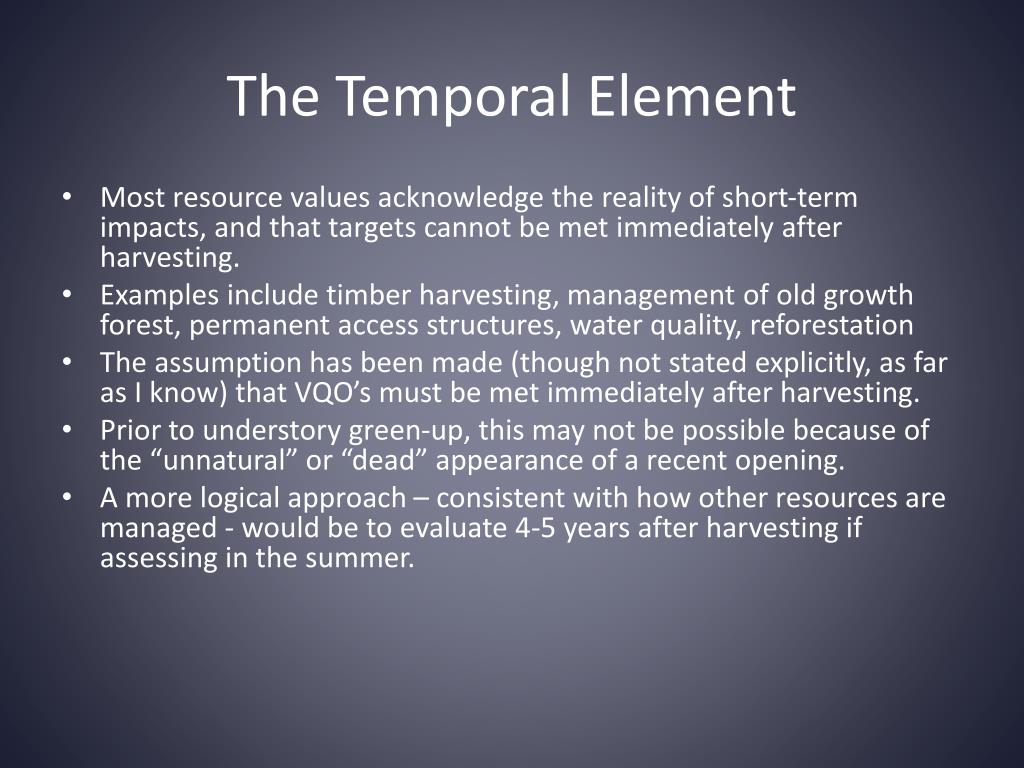 The Temporal Element

• Most resource values acknowledge the reality of short-term impacts, and that targets cannot be met immediately after harvesting.
• Examples include timber harvesting, management of old growth forest, permanent access structures, water quality, reforestation
• The assumption has been made (though not stated explicitly, as far as I know) that VQO’s must be met immediately after harvesting.
• Prior to understory green-up, this may not be possible because of the “unnatural” or “dead” appearance of a recent opening.
• A more logical approach – consistent with how other resources are managed - would be to evaluate 4-5 years after harvesting if assessing in the summer.